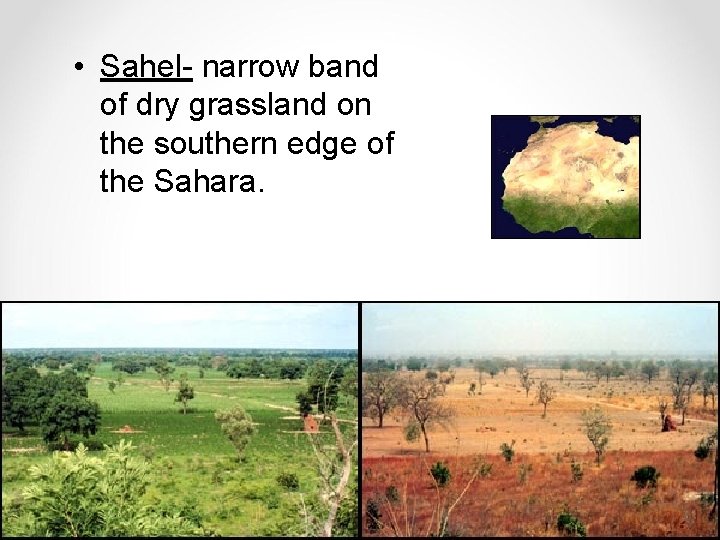 • Sahel- narrow band of dry grassland on the southern edge of the Sahara.